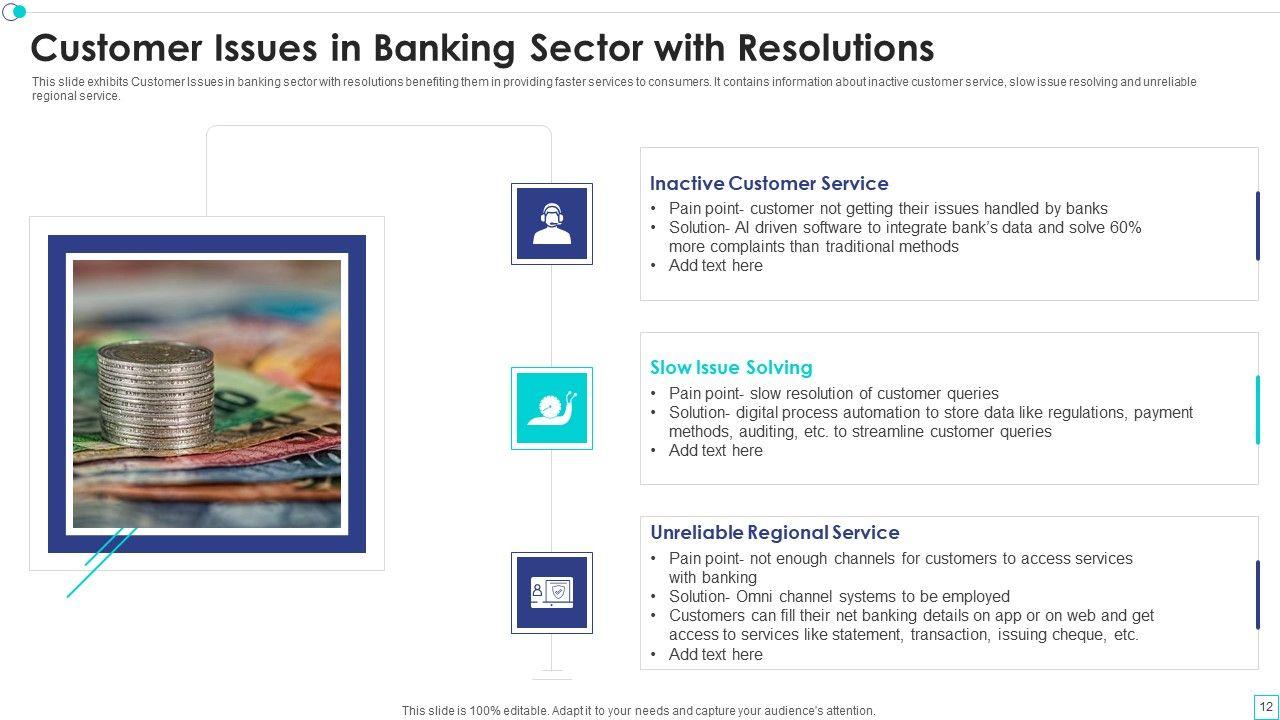 Customer Issues in Banking Sector with Resolutions

This slide exhibits Customer Issues in banking sector with resolutions benefiting them in providing faster services to consumers. It contains information about inactive customer service, slow issue resolving and unreliable regional service.

Inactive Customer Service
• Pain point- customer not getting their issues handled by banks
• Solution- AI driven software to integrate bank's data and solve 60% more complaints than traditional methods
• Add text here

Slow Issue Solving
• Pain point- slow resolution of customer queries
• Solution- digital process automation to store data like regulations, payment methods, auditing, etc. to streamline customer queries
• Add text here

Unreliable Regional Service
• Pain point- not enough channels for customers to access services with banking
• Solution- Omni channel systems to be employed
• Customers can fill their net banking details on app or on web and get access to services like statement, transaction, issuing cheque, etc.
• Add text here

This slide is 100% editable. Adapt it to your needs and capture your audience's attention.

12